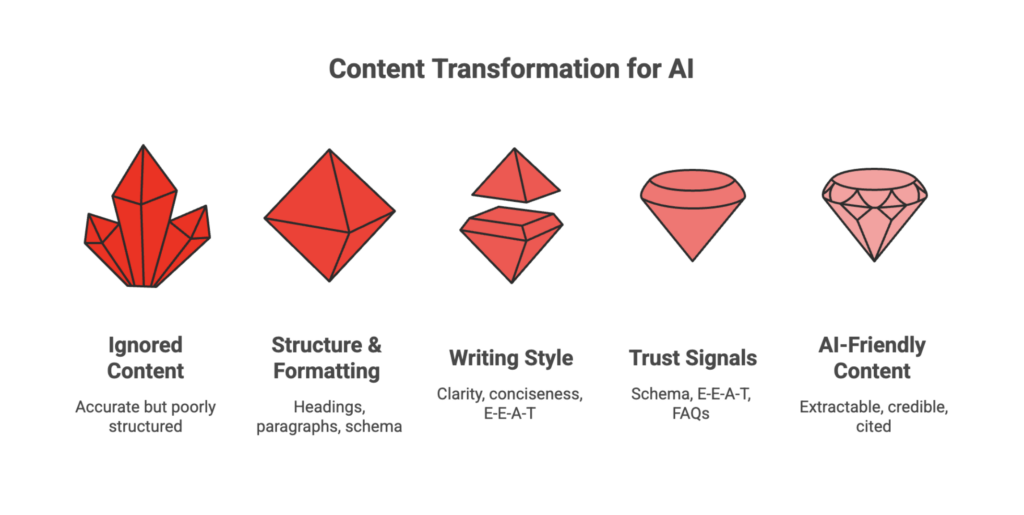 Content Transformation for AI

Ignored Content

Accurate but poorly structured

Structure & Formatting

Headings, paragraphs, schema

Writing Style

Clarity, conciseness, E-E-A-T

Trust Signals

Schema, E-E-A-T, FAQs

AI-Friendly Content

Extractable, credible, cited